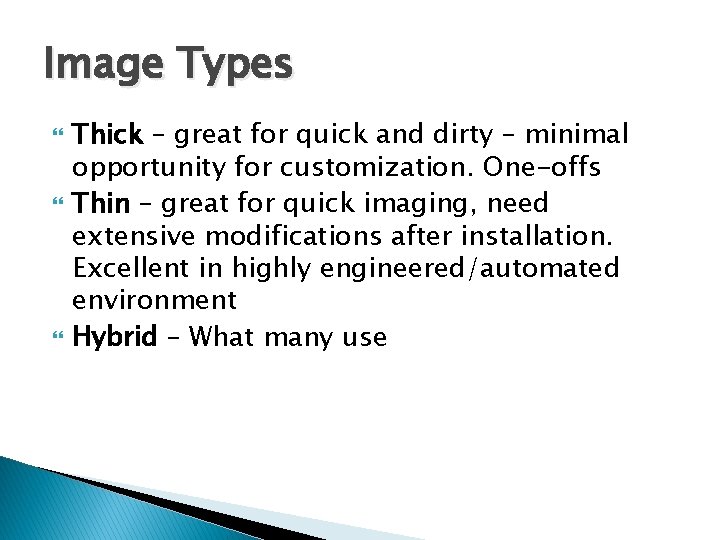 Image Types

Thick – great for quick and dirty – minimal opportunity for customization. One-offs

Thin – great for quick imaging, need extensive modifications after installation. Excellent in highly engineered/automated environment

Hybrid – What many use